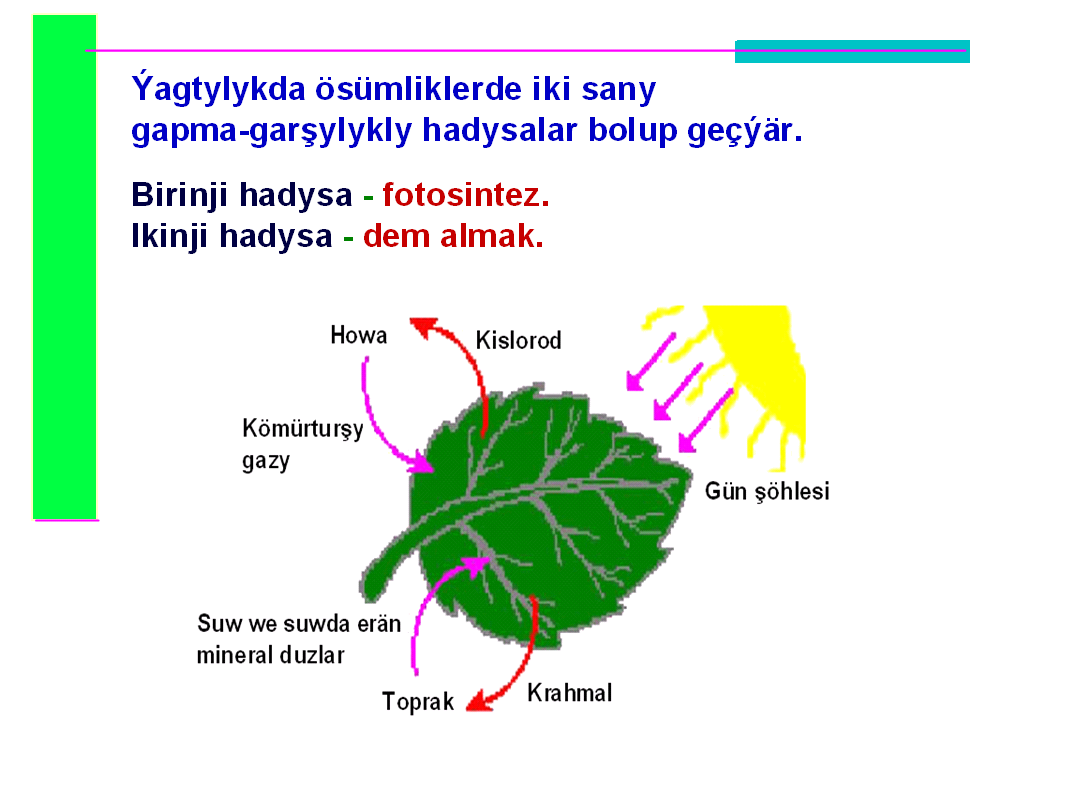 Ýagtylykda ösümliklerde iki sany gapma-garşylykly hadysalar bolup geçýär.

Birinji hadysa - fotosintez.
Ikinji hadysa - dem almak.

Howa
Kislorod
Kömürturşy gazy
Gün şöhlesi
Suw we suwda erän mineral duzlar
Toprak
Krahmal